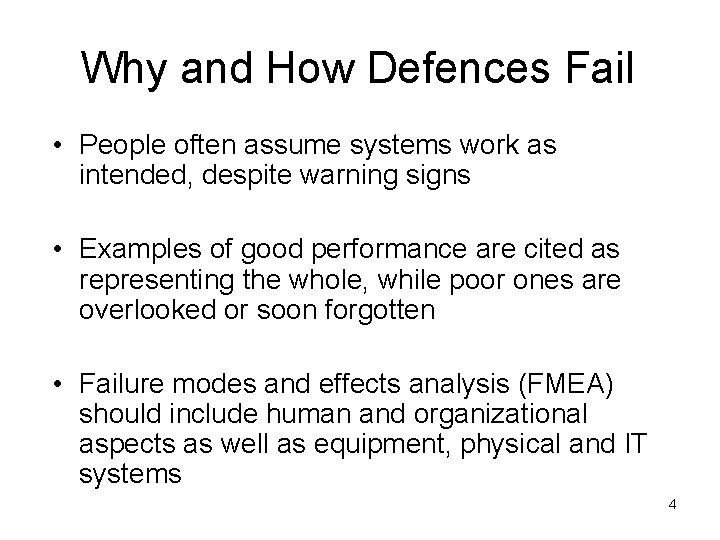 Why and How Defences Fail

• People often assume systems work as intended, despite warning signs

• Examples of good performance are cited as representing the whole, while poor ones are overlooked or soon forgotten

• Failure modes and effects analysis (FMEA) should include human and organizational aspects as well as equipment, physical and IT systems

4